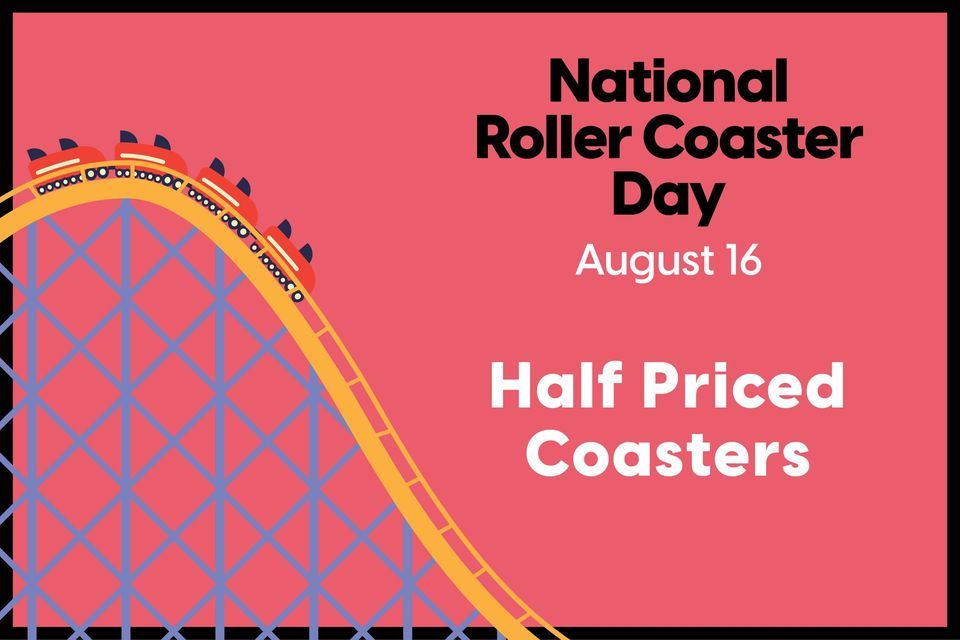 National Roller Coaster Day

August 16

Half Priced Coasters